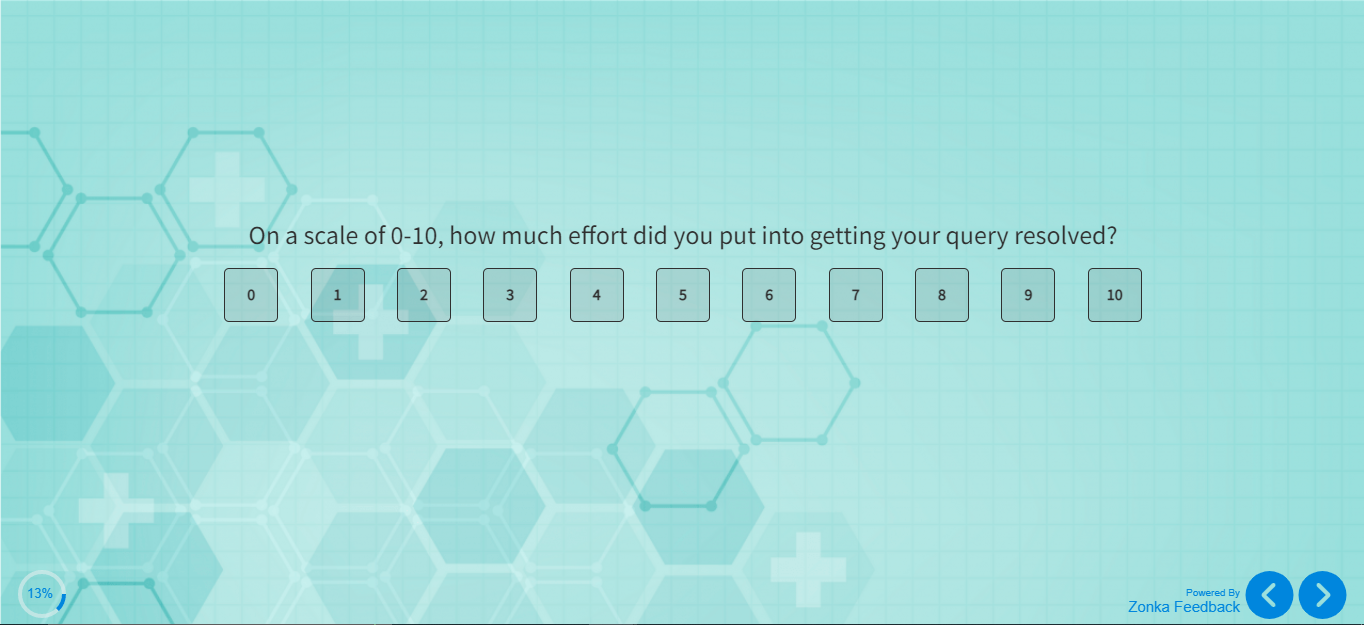 On a scale of 0-10, how much effort did you put into getting your query resolved?

0 1 2 3 4 5 6 7 8 9 10

13%

Powered By
Zonka Feedback